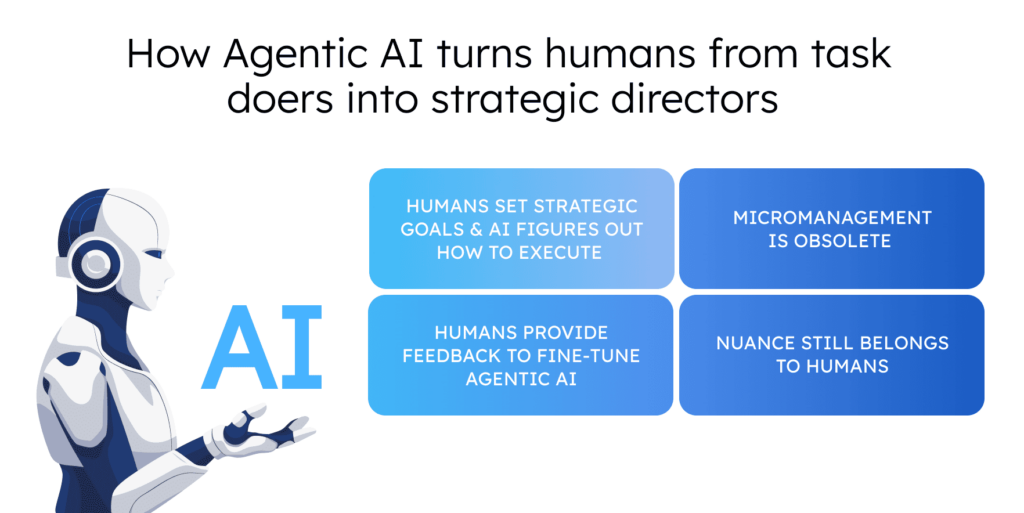 How Agentic AI turns humans from task doers into strategic directors

AI

HUMANS SET STRATEGIC GOALS & AI FIGURES OUT HOW TO EXECUTE

MICROMANAGEMENT IS OBSOLETE

HUMANS PROVIDE FEEDBACK TO FINE-TUNE AGENTIC AI

NUANCE STILL BELONGS TO HUMANS